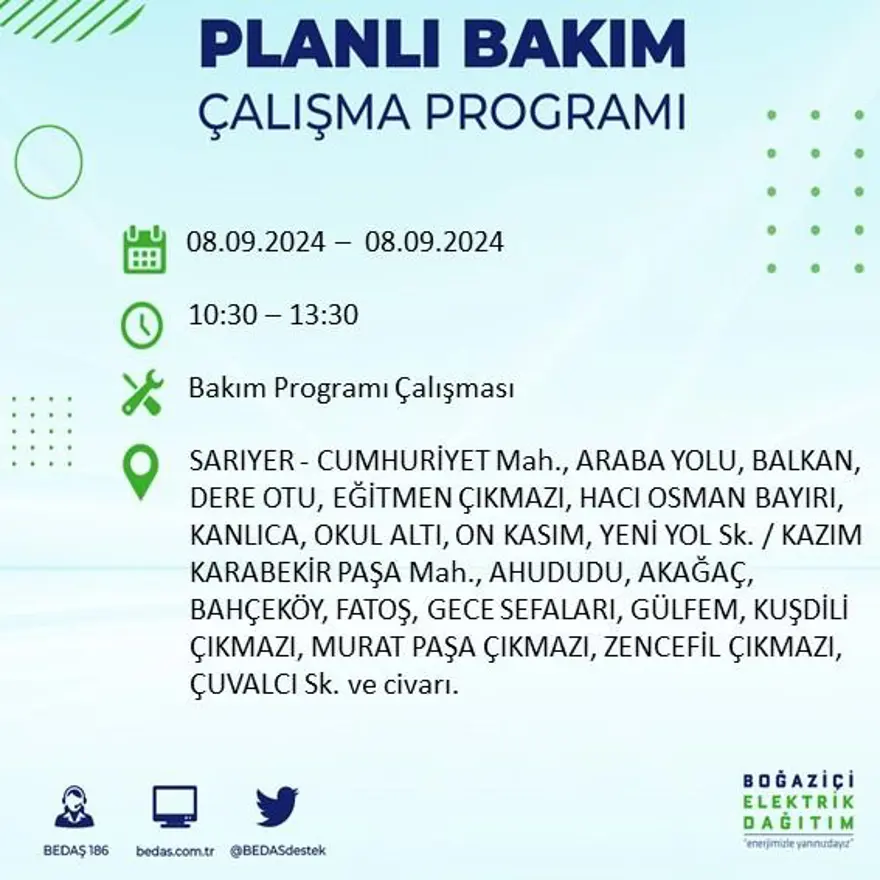 PLANLI BAKIM
ÇALIŞMA PROGRAMI

08.09.2024 – 08.09.2024

10:30 – 13:30

Bakım Programı Çalışması

SARIYER - CUMHURİYET Mah., ARABA YOLU, BALKAN, DERE OTU, EĞİTMEN ÇIKMAZI, HACI OSMAN BAYIRI, KANLICA, OKUL ALTI, ON KASIM, YENİ YOL Sk. / KAZIM KARABEKİR PAŞA Mah., AHUDUDU, AKAĞAÇ, BAHÇEKÖY, FATOŞ, GECE SEFALARI, GÜLFEM, KUŞDİLİ ÇIKMAZI, MURAT PAŞA ÇIKMAZI, ZENCEFİL ÇIKMAZI, ÇUVALCI Sk. ve civarı.

BEDAŞ 186

bedas.com.tr

@BEDASdestek

BOĞAZİÇİ
ELEKTRİK
DAĞITIM
"enerjimizle yanınızdayız"